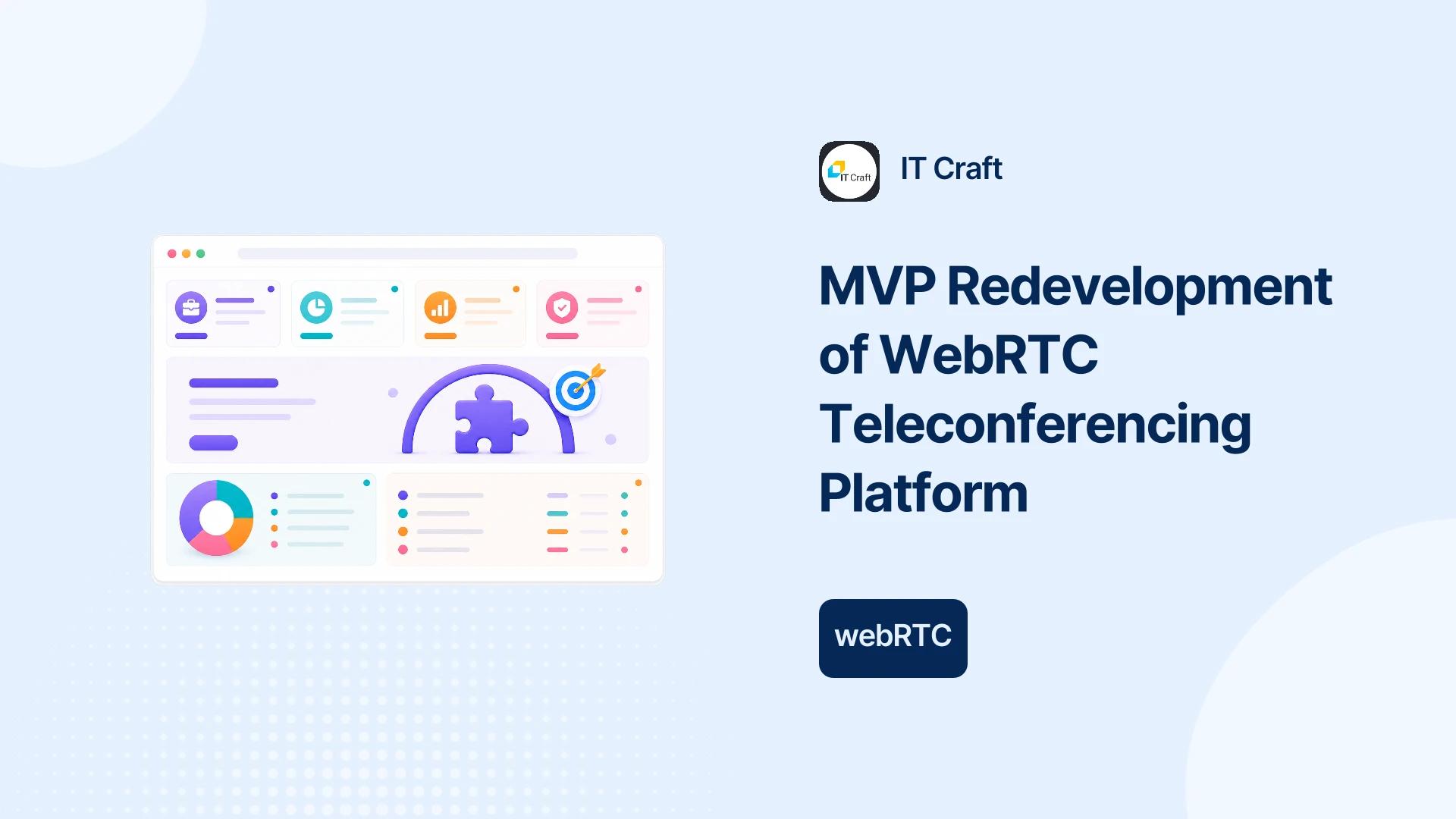 IT Craft

IT Craft

MVP Redevelopment of WebRTC Teleconferencing Platform

webRTC